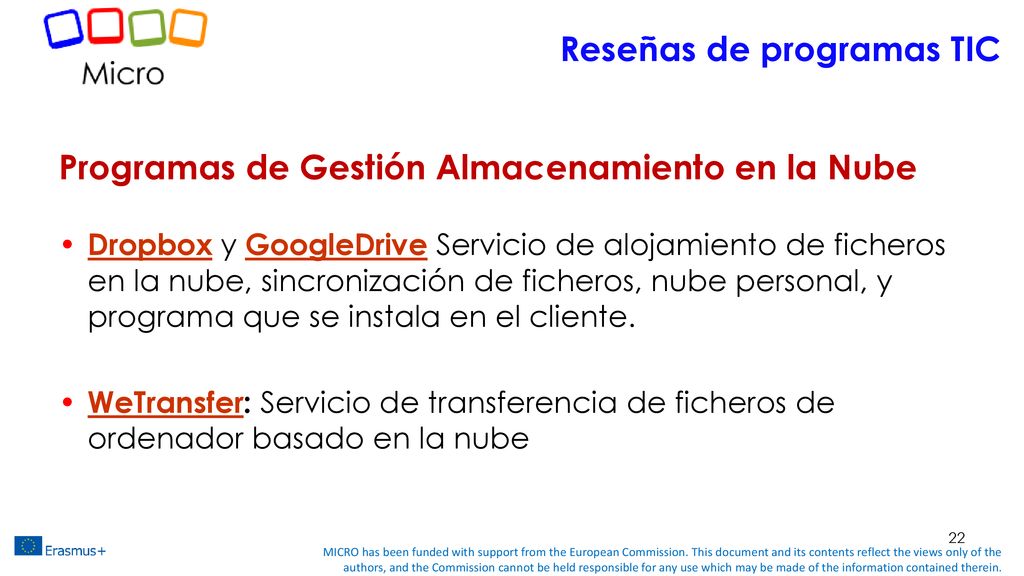 Micro

Reseñas de programas TIC

Programas de Gestión Almacenamiento en la Nube

• Dropbox y GoogleDrive Servicio de alojamiento de ficheros en la nube, sincronización de ficheros, nube personal, y programa que se instala en el cliente.

• WeTransfer: Servicio de transferencia de ficheros de ordenador basado en la nube

22

Erasmus+

MICRO has been funded with support from the European Commission. This document and its contents reflect the views only of the authors, and the Commission cannot be held responsible for any use which may be made of the information contained therein.